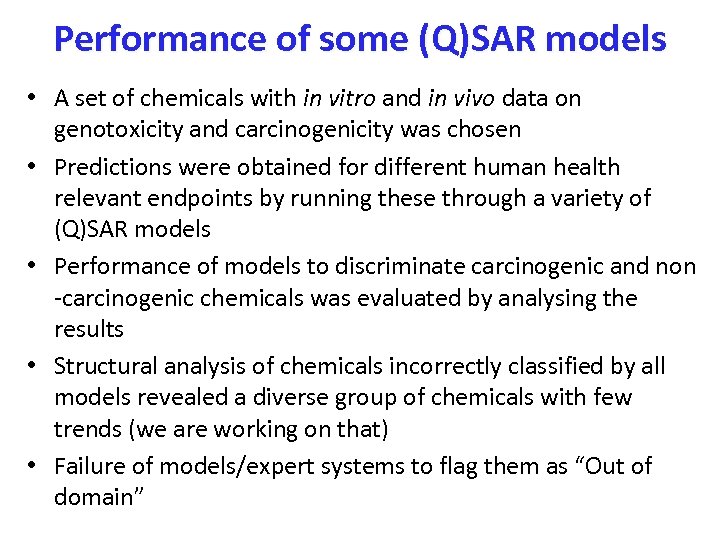 Performance of some (Q)SAR models

• A set of chemicals with in vitro and in vivo data on genotoxicity and carcinogenicity was chosen
• Predictions were obtained for different human health relevant endpoints by running these through a variety of (Q)SAR models
• Performance of models to discriminate carcinogenic and non -carcinogenic chemicals was evaluated by analysing the results
• Structural analysis of chemicals incorrectly classified by all models revealed a diverse group of chemicals with few trends (we are working on that)
• Failure of models/expert systems to flag them as “Out of domain”